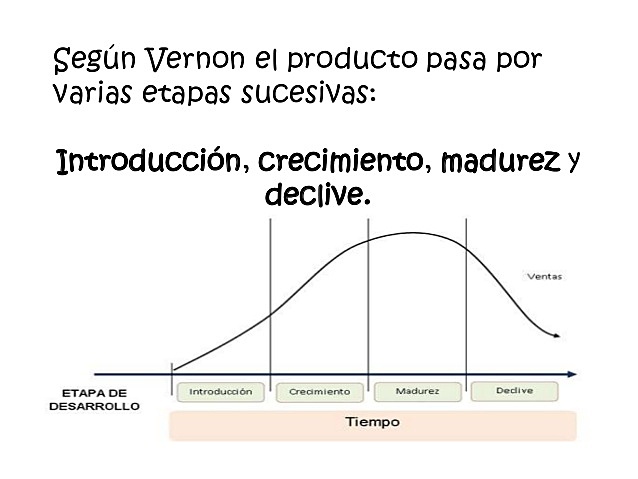 Según Vernon el producto pasa por varias etapas sucesivas:

Introducción, crecimiento, madurez y declive.

Ventas

ETAPA DE DESARROLLO

Introducción

Crecimiento

Madurez

Declive

Tiempo